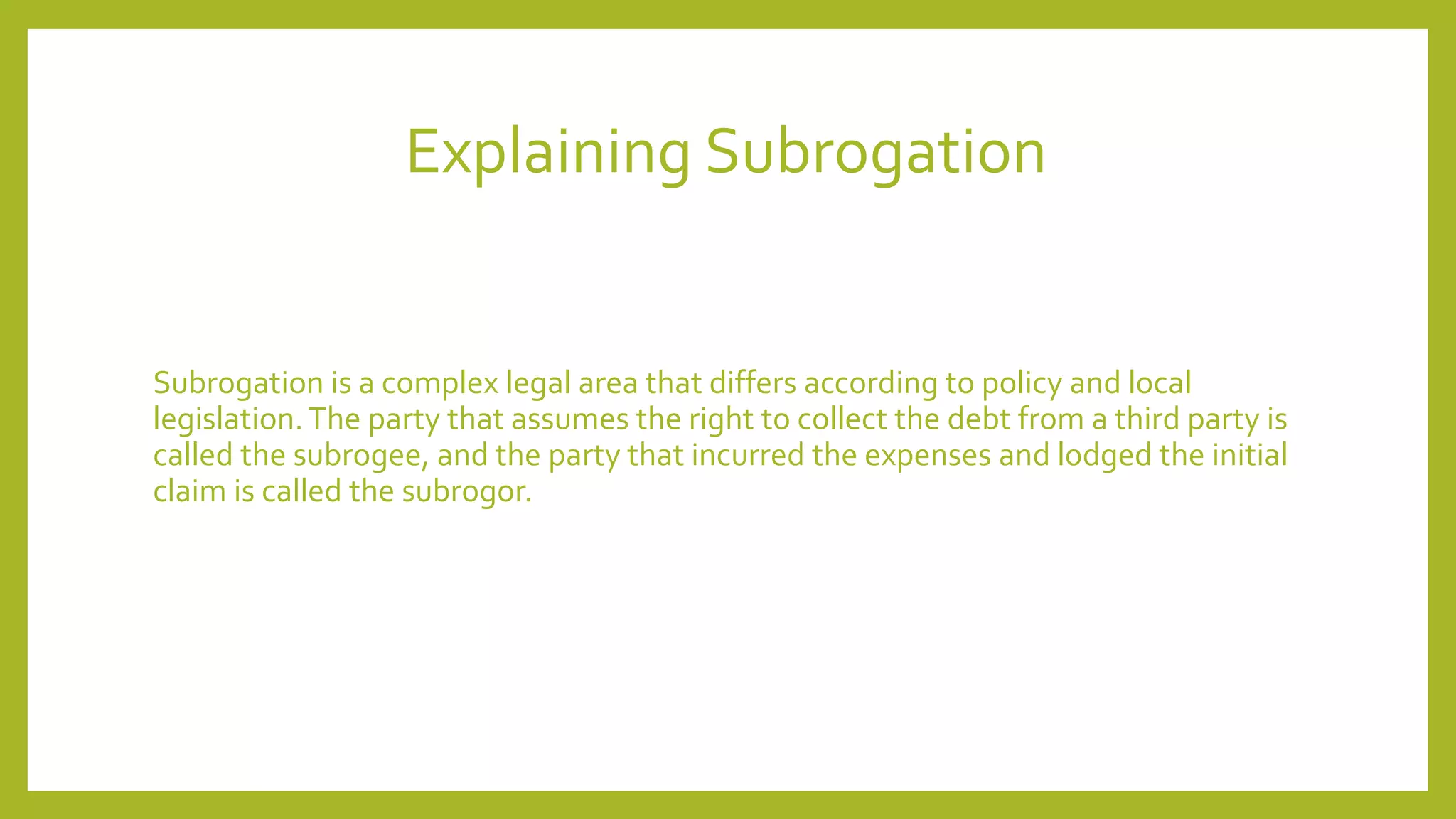 Explaining Subrogation

Subrogation is a complex legal area that differs according to policy and local legislation. The party that assumes the right to collect the debt from a third party is called the subrogee, and the party that incurred the expenses and lodged the initial claim is called the subrogor.